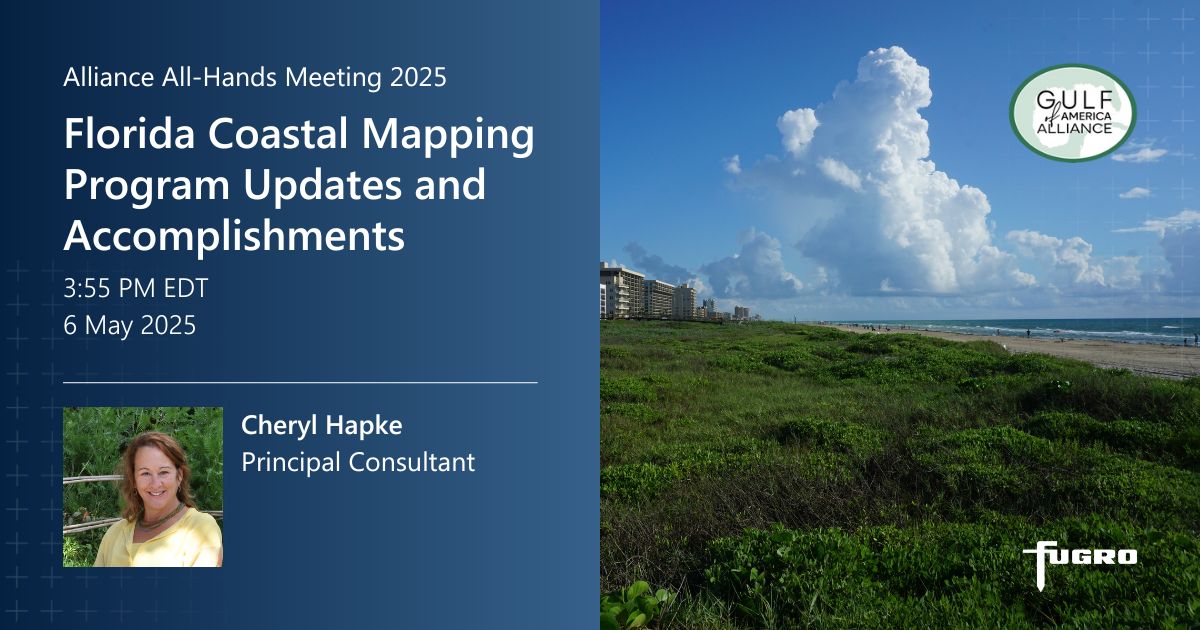 Alliance All-Hands Meeting 2025

Florida Coastal Mapping Program Updates and Accomplishments

3:55 PM EDT
6 May 2025

Cheryl Hapke
Principal Consultant

GULF of AMERICA ALLIANCE

FUGRO